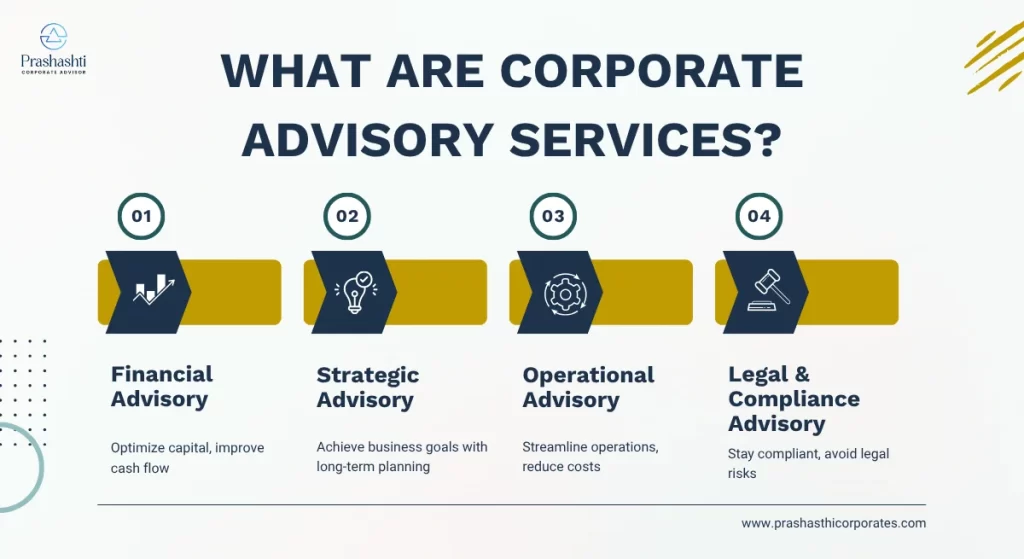 Prashashti
CORPORATE ADVISOR

WHAT ARE CORPORATE ADVISORY SERVICES?

01

Financial Advisory

Optimize capital, improve cash flow

02

Strategic Advisory

Achieve business goals with long-term planning

03

Operational Advisory

Streamline operations, reduce costs

04

Legal & Compliance Advisory

Stay compliant, avoid legal risks

www.prashasthicorporates.com